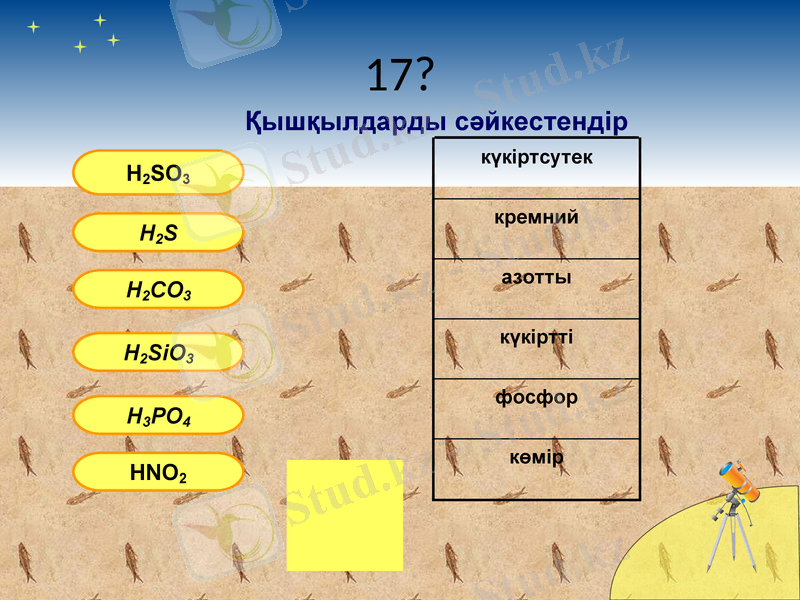 17?

Қышқылдарды сәйкестендір

$H_2SO_3$

$H_2S$

$H_2CO_3$

$H_2SiO_3$

$H_3PO_4$

$HNO_2$

| күкіртсутек |
|---|
| кремний |
| азотты |
| күкіртті |
| фосфор |
| көмір |

Stud.kz